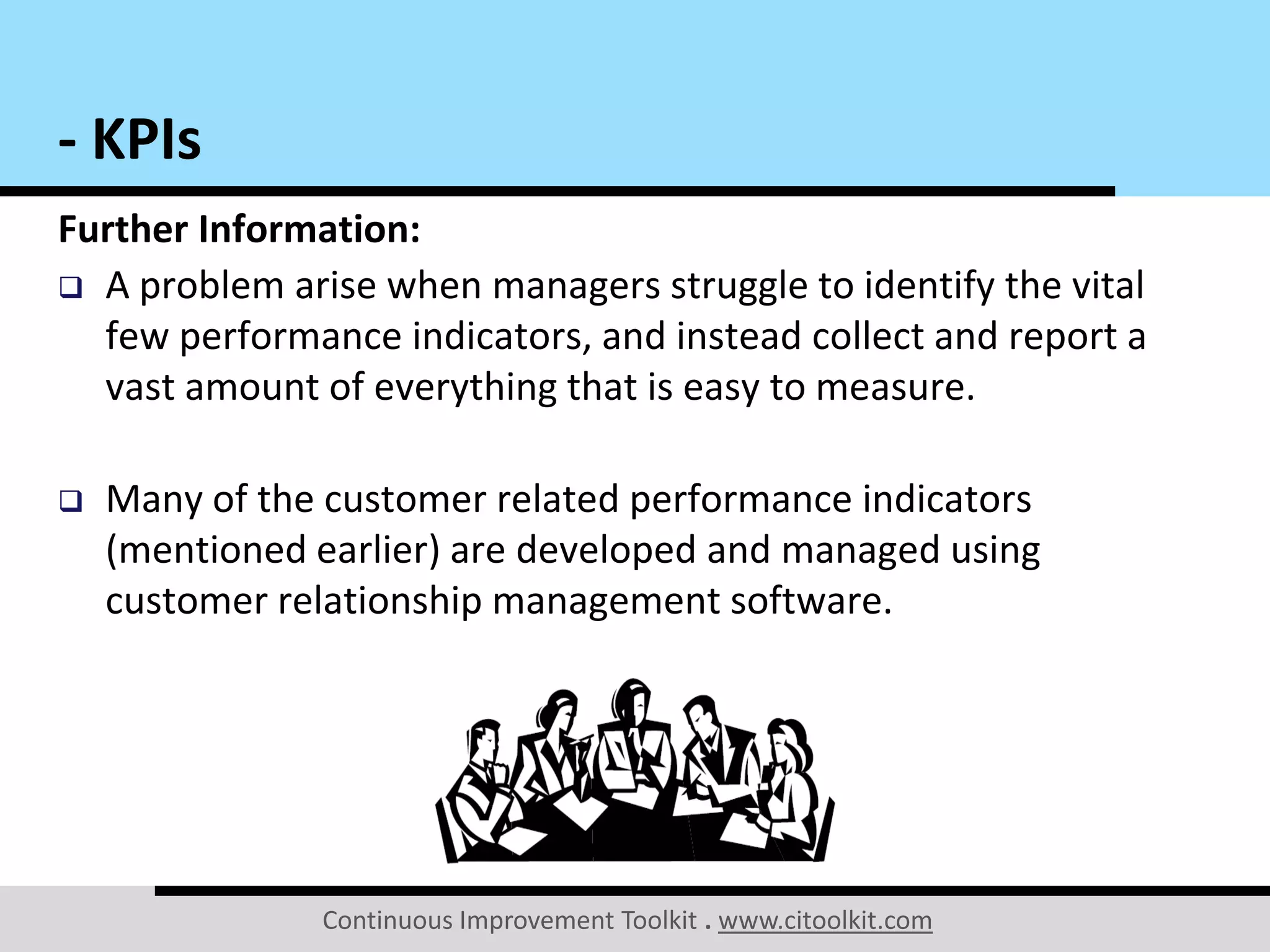 - KPIs

Further Information:

❑ A problem arise when managers struggle to identify the vital few performance indicators, and instead collect and report a vast amount of everything that is easy to measure.

❑ Many of the customer related performance indicators (mentioned earlier) are developed and managed using customer relationship management software.

Continuous Improvement Toolkit . www.citoolkit.com